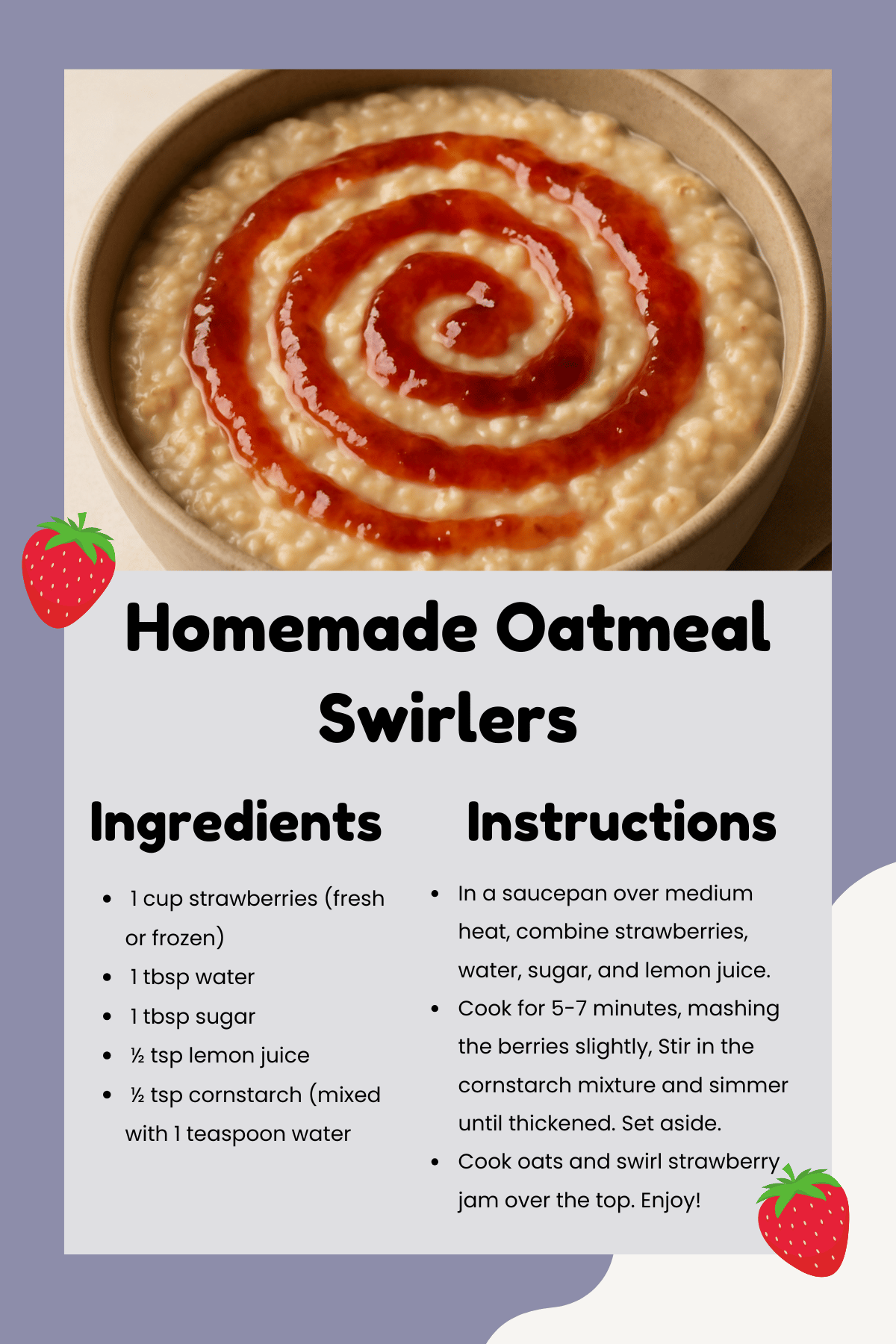 Homemade Oatmeal Swirlers

Ingredients

- 1 cup strawberries (fresh or frozen)
- 1 tbsp water
- 1 tbsp sugar
- ½ tsp lemon juice
- ½ tsp cornstarch (mixed with 1 teaspoon water

Instructions

- In a saucepan over medium heat, combine strawberries, water, sugar, and lemon juice.
- Cook for 5-7 minutes, mashing the berries slightly, Stir in the cornstarch mixture and simmer until thickened. Set aside.
- Cook oats and swirl strawberry jam over the top. Enjoy!